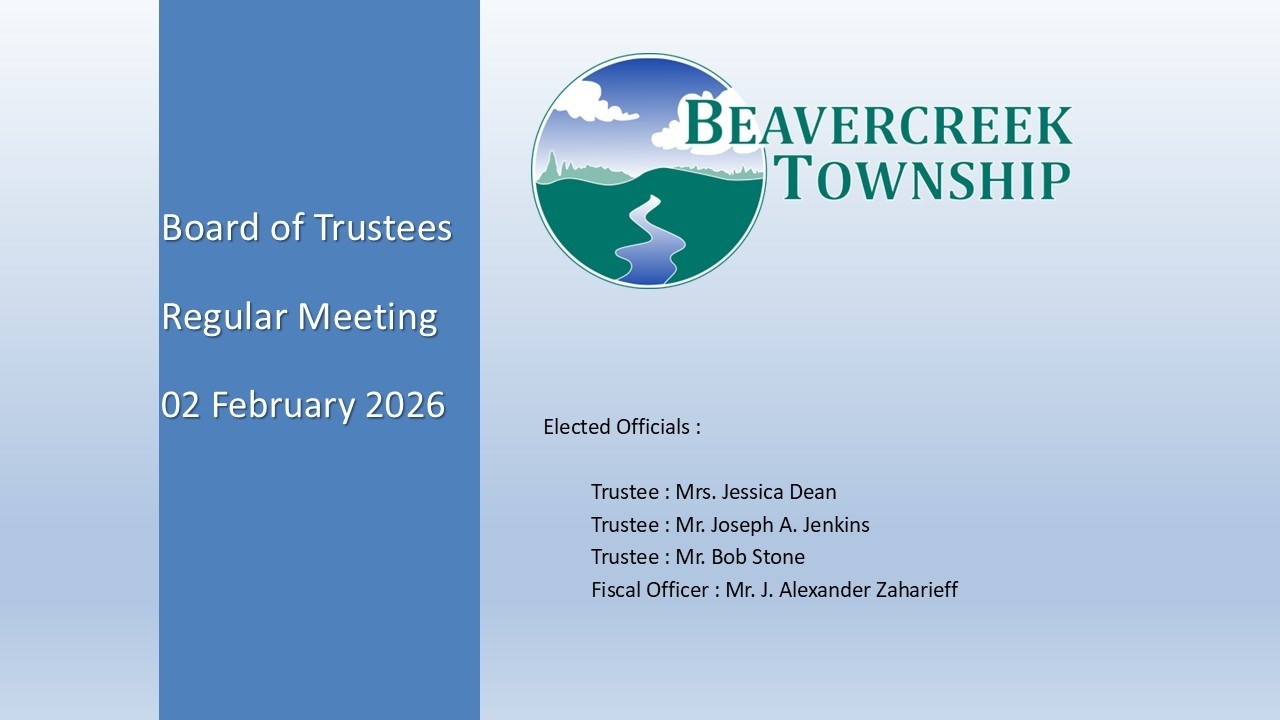 Board of Trustees

Regular Meeting

02 February 2026

BEAVERCREEK TOWNSHIP

Elected Officials :

Trustee : Mrs. Jessica Dean
Trustee : Mr. Joseph A. Jenkins
Trustee : Mr. Bob Stone
Fiscal Officer : Mr. J. Alexander Zaharieff